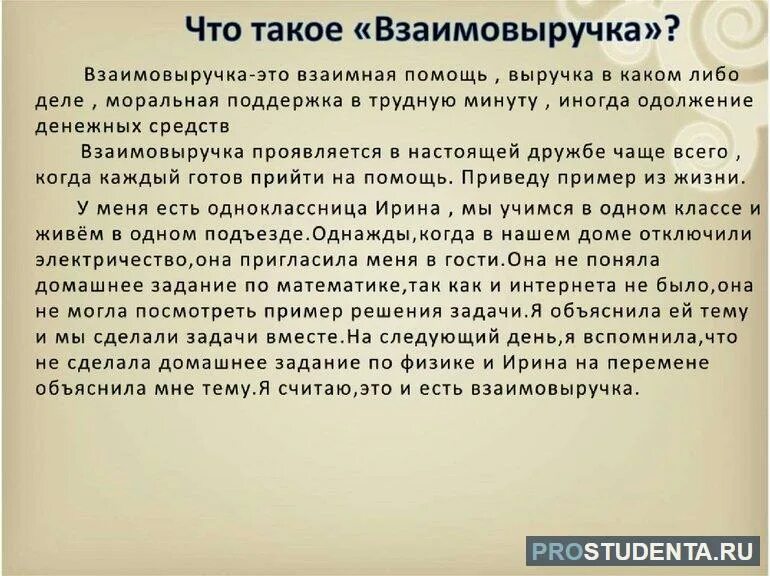 Что такое «Взаимовыручка»?

Взаимовыручка-это взаимная помощь , выручка в каком либо деле , моральная поддержка в трудную минуту , иногда одолжение денежных средств

Взаимовыручка проявляется в настоящей дружбе чаще всего , когда каждый готов прийти на помощь. Приведу пример из жизни.

У меня есть одноклассница Ирина , мы учимся в одном классе и живём в одном подъезде.Однажды,когда в нашем доме отключили электричество,она пригласила меня в гости.Она не поняла домашнее задание по математике,так как и интернета не было,она не могла посмотреть пример решения задачи.Я объяснила ей тему и мы сделали задачи вместе.На следующий день,я вспомнила,что не сделала домашнее задание по физике и Ирина на перемене объяснила мне тему.Я считаю,это и есть взаимовыручка.

PROSTUDENTA.RU